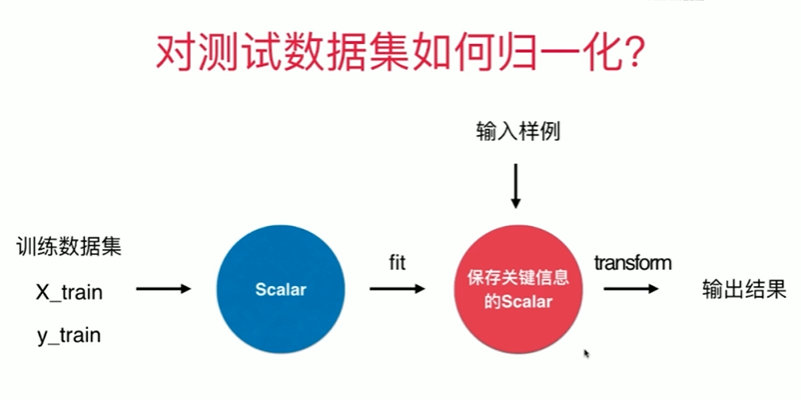 对测试数据集如何归一化?

输入样例

训练数据集

X_train

y_train

Scalar

fit

保存关键信息的Scalar

transform

输出结果